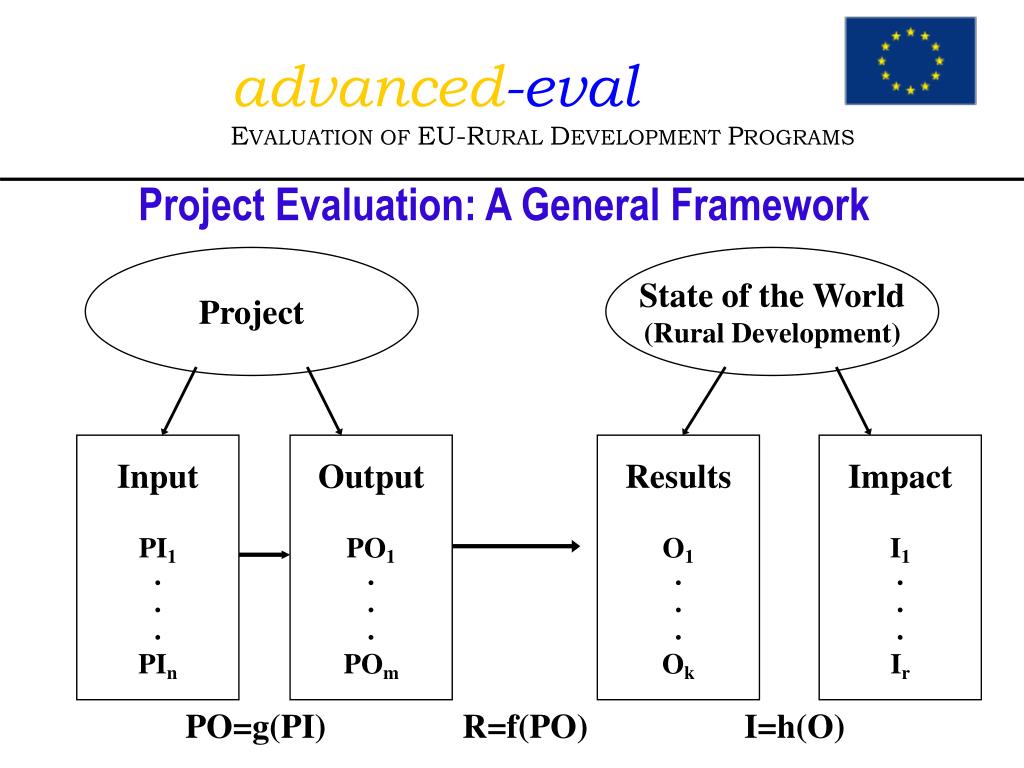 advanced-eval
EVALUATION OF EU-RURAL DEVELOPMENT PROGRAMS

Project Evaluation: A General Framework

Project

State of the World
(Rural Development)

Input
$PI_1$
.
.
.
$PI_n$

Output
$PO_1$
.
.
.
$PO_m$

Results
$O_1$
.
.
.
$O_k$

Impact
$I_1$
.
.
.
$I_r$

PO=g(PI) R=f(PO) I=h(O)